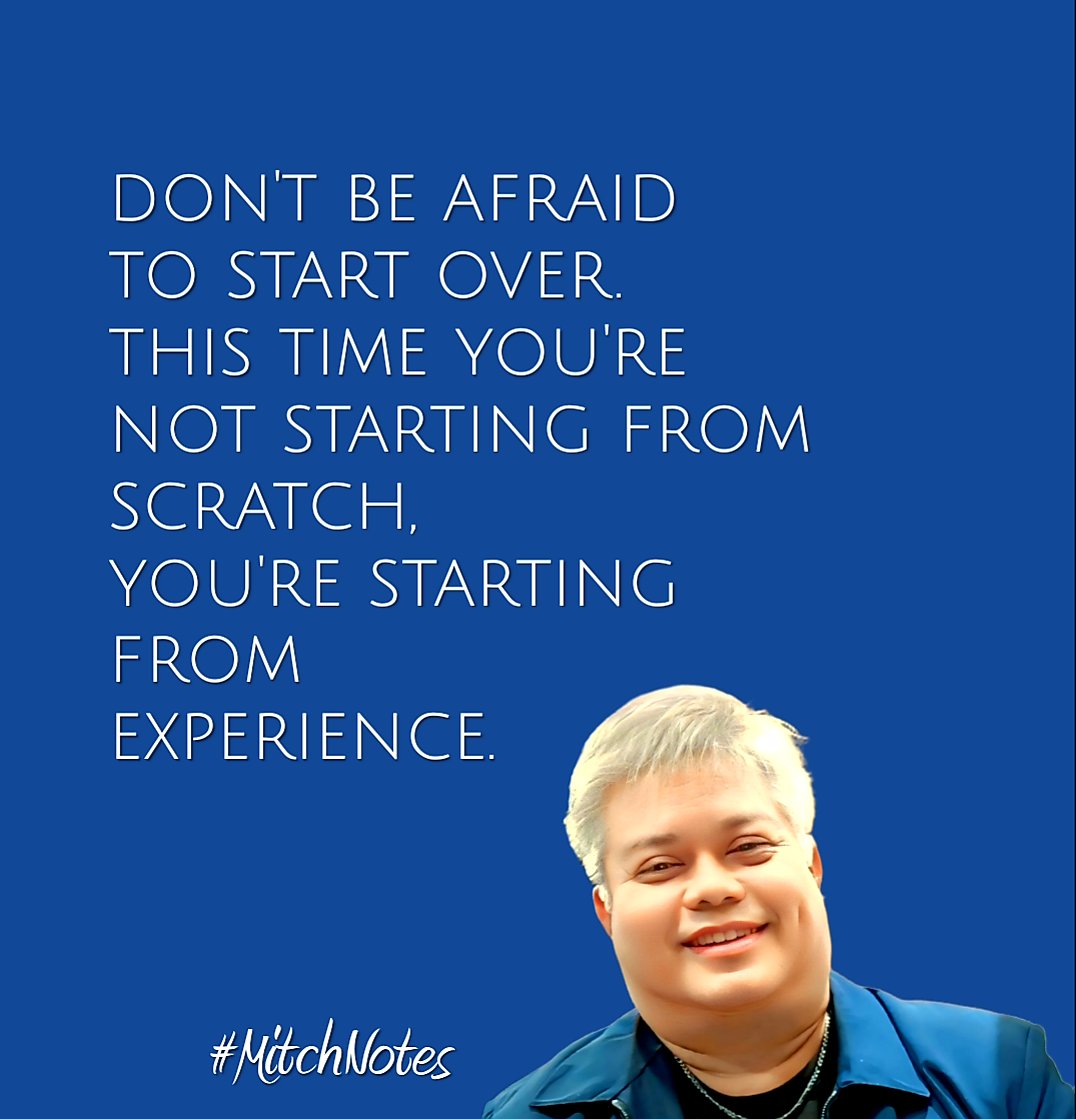 DON'T BE AFRAID TO START OVER. THIS TIME YOU'RE NOT STARTING FROM SCRATCH, YOU'RE STARTING FROM EXPERIENCE.

#MitchNotes